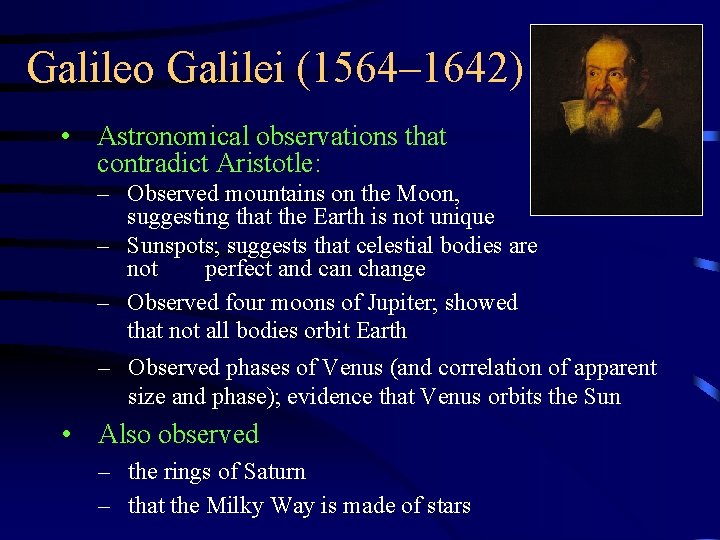 Galileo Galilei (1564–1642)

• Astronomical observations that contradict Aristotle:
– Observed mountains on the Moon, suggesting that the Earth is not unique
– Sunspots; suggests that celestial bodies are not perfect and can change
– Observed four moons of Jupiter; showed that not all bodies orbit Earth
– Observed phases of Venus (and correlation of apparent size and phase); evidence that Venus orbits the Sun

• Also observed
– the rings of Saturn
– that the Milky Way is made of stars